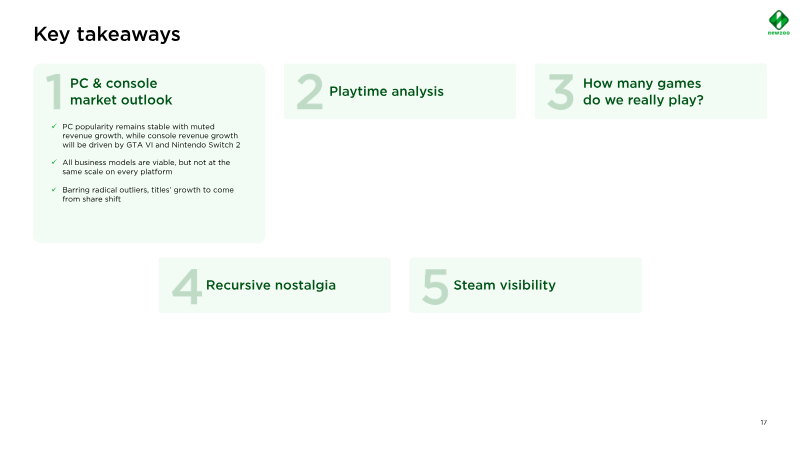 Key takeaways

newzoo

1 PC & console market outlook

✓ PC popularity remains stable with muted revenue growth, while console revenue growth will be driven by GTA VI and Nintendo Switch 2

✓ All business models are viable, but not at the same scale on every platform

✓ Barring radical outliers, titles' growth to come from share shift

2 Playtime analysis

3 How many games do we really play?

4 Recursive nostalgia

5 Steam visibility

17